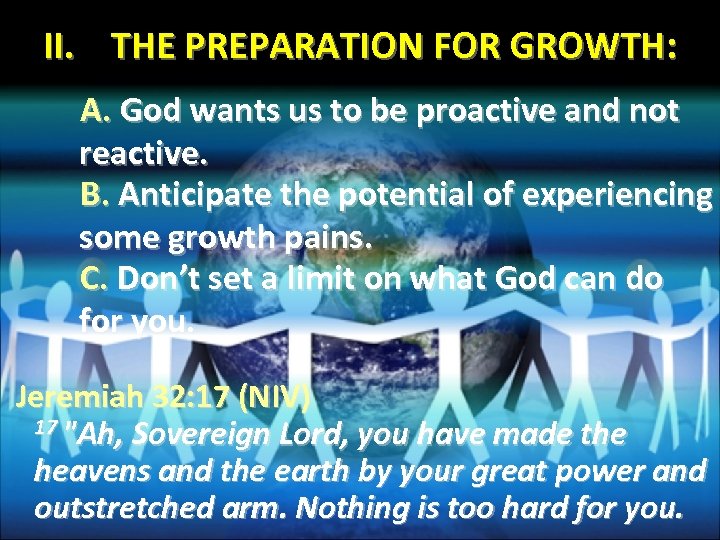 II. THE PREPARATION FOR GROWTH:

A. God wants us to be proactive and not reactive.
B. Anticipate the potential of experiencing some growth pains.
C. Don’t set a limit on what God can do for you.

Jeremiah 32:17 (NIV)
$^{17}$ "Ah, Sovereign Lord, you have made the heavens and the earth by your great power and outstretched arm. Nothing is too hard for you.